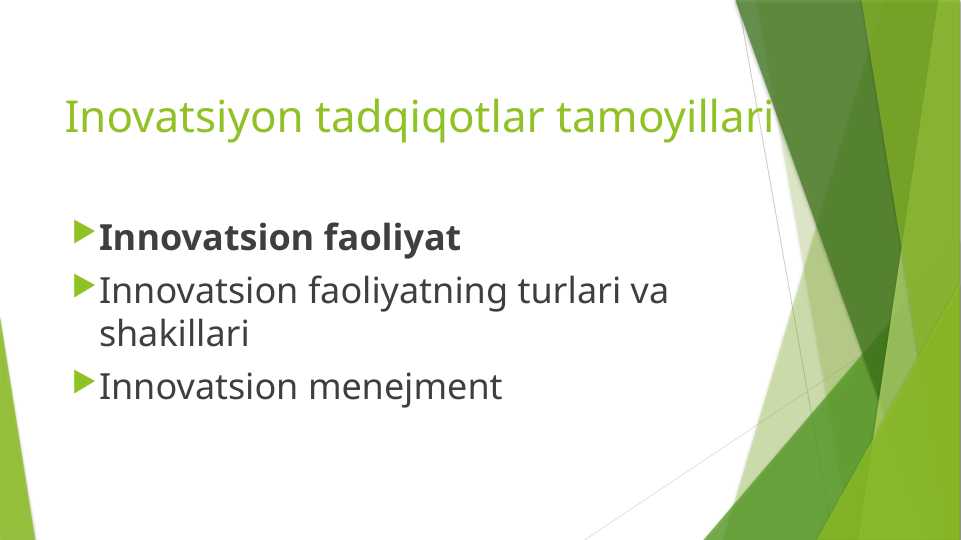 Inovatsiyon tadqiqotlar tamoyillari

Innovatsion faoliyat

Innovatsion faoliyatning turlari va shakillari

Innovatsion menejment